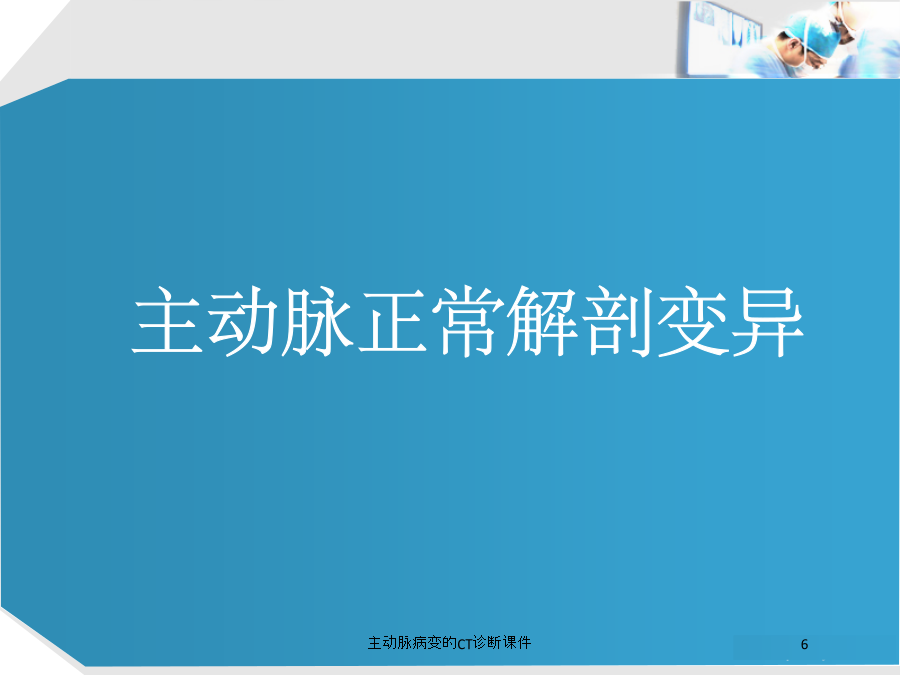 主动脉正常解剖变异

主动脉病变的CT诊断课件

6